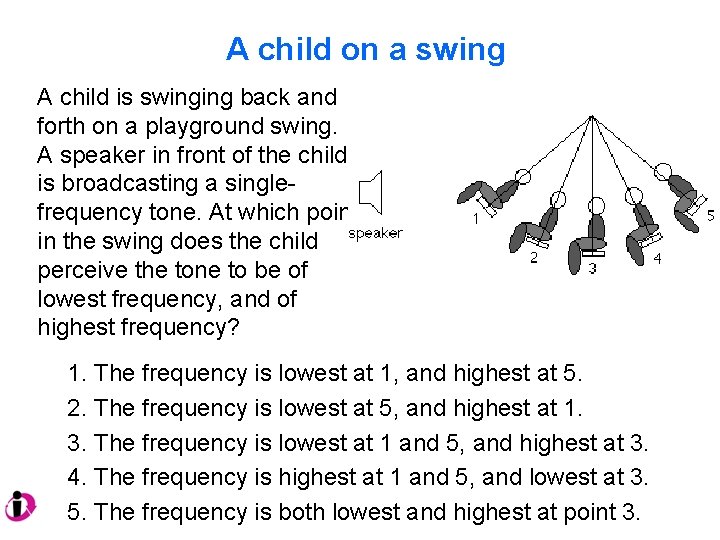 A child on a swing

A child is swinging back and forth on a playground swing. A speaker in front of the child is broadcasting a single-frequency tone. At which poir in the swing does the child perceive the tone to be of lowest frequency, and of highest frequency?

speaker

1

2

3

4

5

1. The frequency is lowest at 1, and highest at 5.
2. The frequency is lowest at 5, and highest at 1.
3. The frequency is lowest at 1 and 5, and highest at 3.
4. The frequency is highest at 1 and 5, and lowest at 3.
5. The frequency is both lowest and highest at point 3.